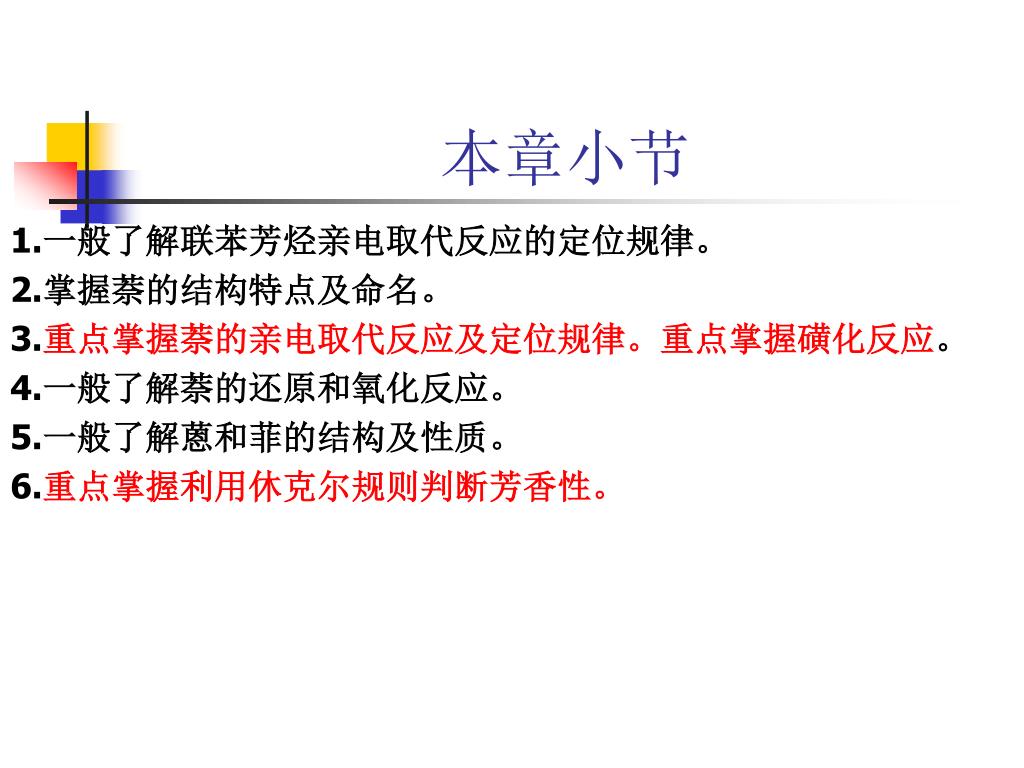 本章小节

1.一般了解联苯芳烃亲电取代反应的定位规律。
2.掌握萘的结构特点及命名。
3.重点掌握萘的亲电取代反应及定位规律。重点掌握磺化反应。
4.一般了解萘的还原和氧化反应。
5.一般了解蒽和菲的结构及性质。
6.重点掌握利用休克尔规则判断芳香性。